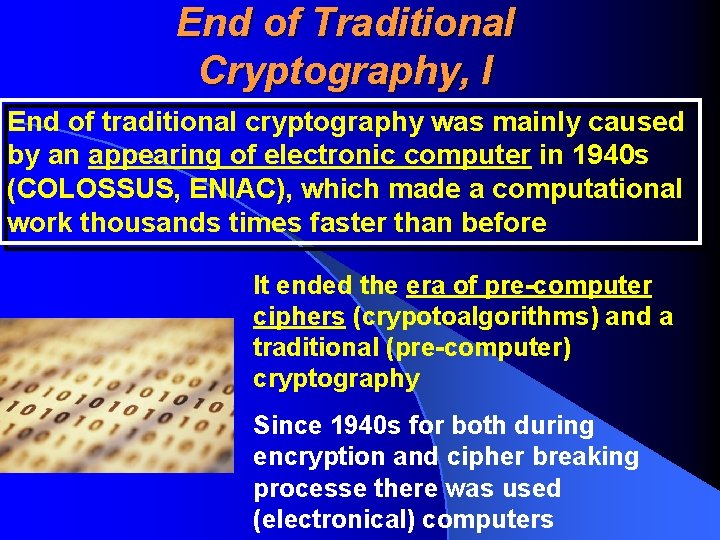 End of Traditional Cryptography, I

End of traditional cryptography was mainly caused by an appearing of electronic computer in 1940s (COLOSSUS, ENIAC), which made a computational work thousands times faster than before

It ended the era of pre-computer ciphers (crypotoalgorithms) and a traditional (pre-computer) cryptography

Since 1940s for both during encryption and cipher breaking processe there was used (electronical) computers